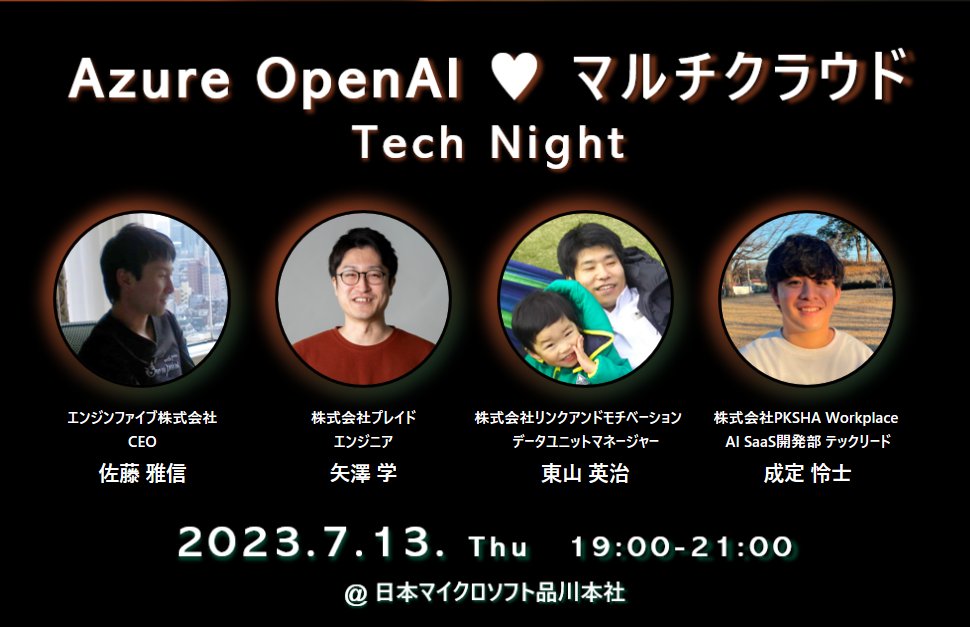 Azure OpenAI ♥ マルチクラウド
Tech Night

エンジンファイブ株式会社
CEO
佐藤 雅信

株式会社プレイド
エンジニア
矢澤 学

株式会社リンクアンドモチベーション
データユニットマネージャー
東山 英治

株式会社PKSHA Workplace
AI SaaS開発部 テックリード
成定 怜士

2023.7.13. Thu 19:00-21:00

@ 日本マイクロソフト品川本社